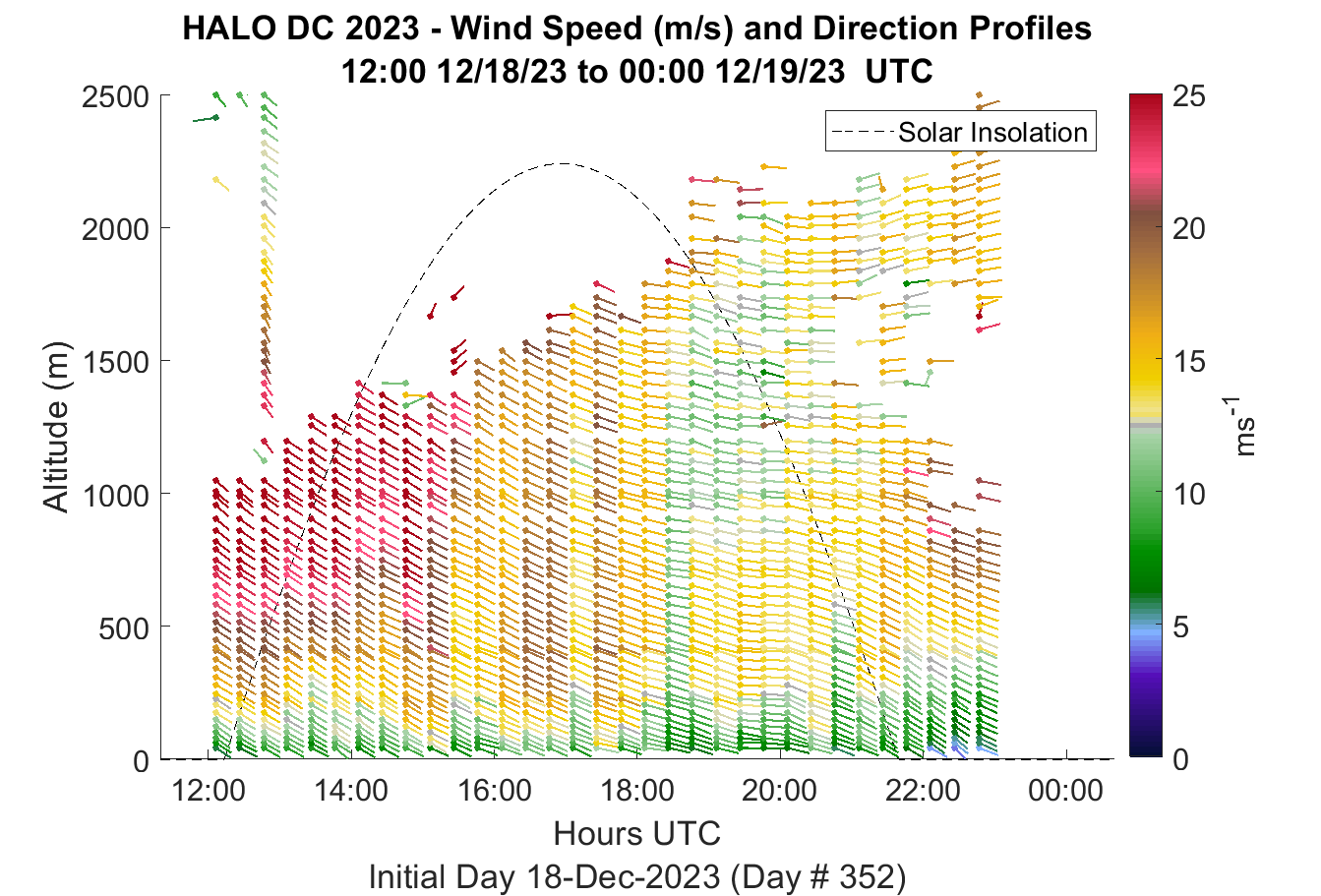 HALO DC 2023 - Wind Speed (m/s) and Direction Profiles
12:00 12/18/23 to 00:00 12/19/23 UTC

Solar Insolation

Altitude (m)

2500
2000
1500
1000
500
0

12:00
14:00
16:00
18:00
20:00
22:00
00:00

Hours UTC

Initial Day 18-Dec-2023 (Day # 352)

25
20
15
10
5
0

$ms^{-1}$